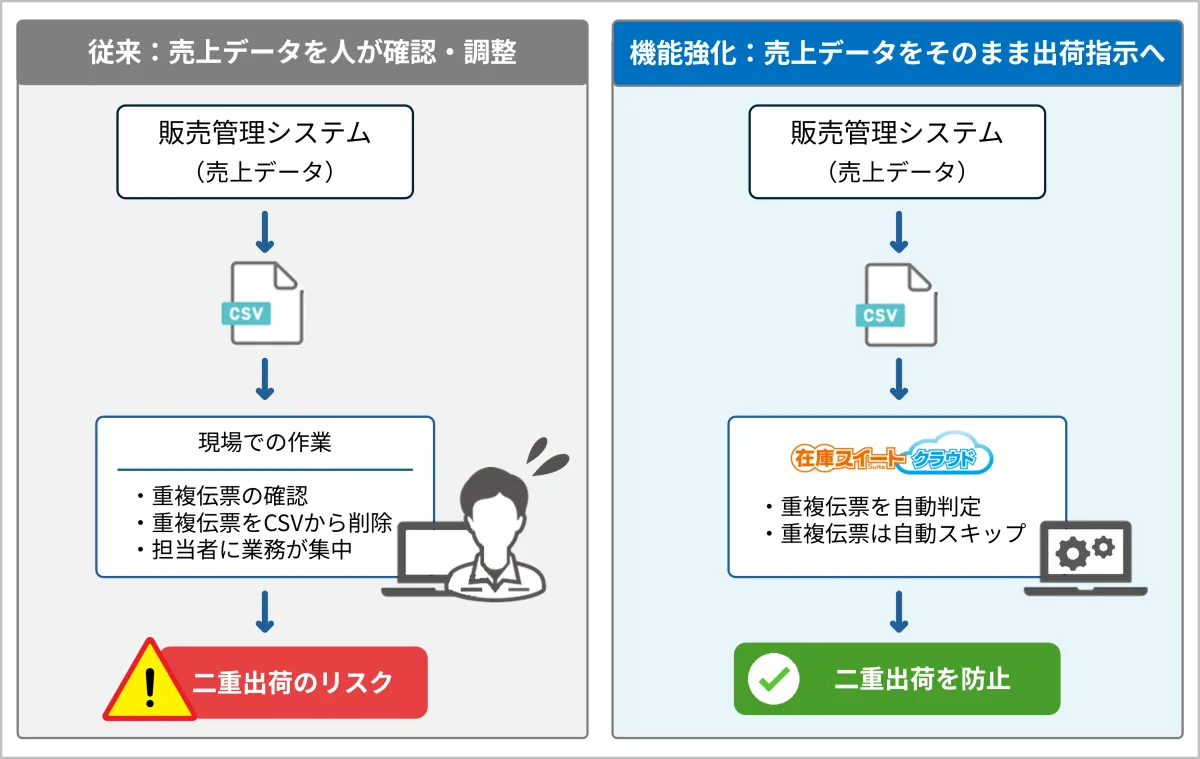 従来：売上データを人が確認・調整

販売管理システム
（売上データ）

CSV

現場での作業

・重複伝票の確認
・重複伝票をCSVから削除
・担当者に業務が集中

二重出荷のリスク

機能強化：売上データをそのまま出荷指示へ

販売管理システム
（売上データ）

CSV

在庫スイート Suite クラウド

・重複伝票を自動判定
・重複伝票は自動スキップ

二重出荷を防止